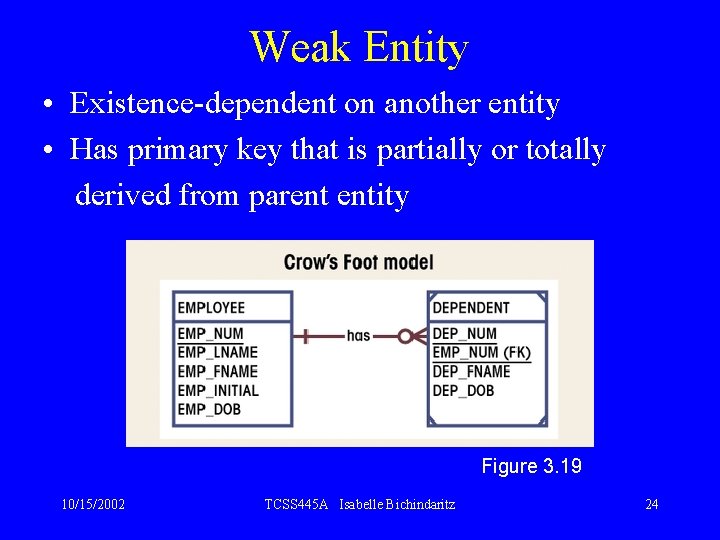 Weak Entity

• Existence-dependent on another entity
• Has primary key that is partially or totally derived from parent entity

Crow's Foot model

EMPLOYEE
EMP_NUM
EMP_LNAME
EMP_FNAME
EMP_INITIAL
EMP_DOB

has

DEPENDENT
DEP_NUM
EMP_NUM (FK)
DEP_FNAME
DEP_DOB

Figure 3.19

10/15/2002 TCSS445A Isabelle Bichindaritz 24